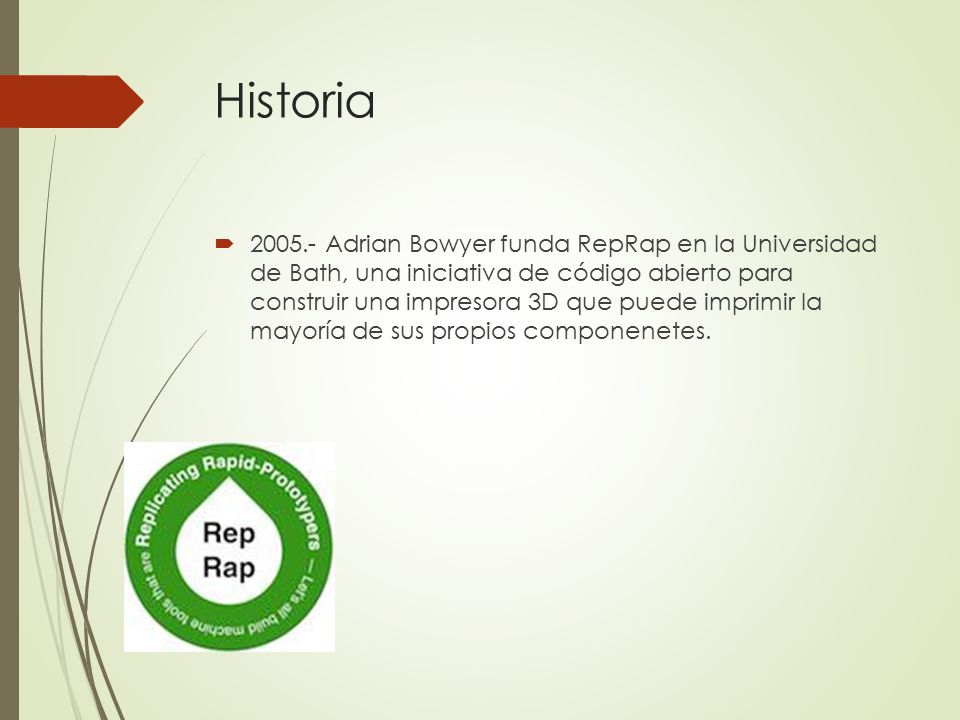 Historia

2005.- Adrian Bowyer funda RepRap en la Universidad de Bath, una iniciativa de código abierto para construir una impresora 3D que puede imprimir la mayoría de sus propios componenetes.

Replicating Rapid-Prototypers — Let's all build machine tools that are

Rep
Rap